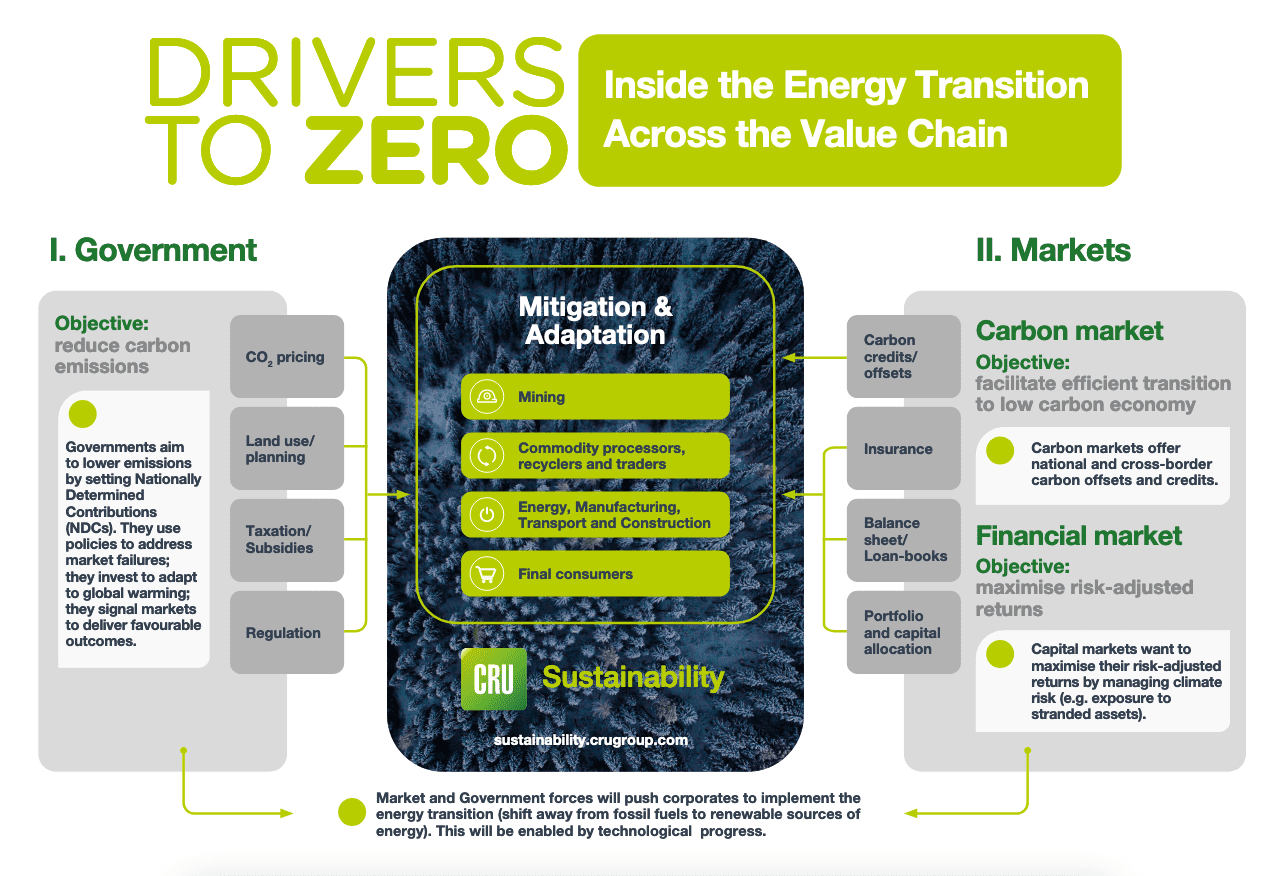 DRIVERS TO ZERO

Inside the Energy Transition Across the Value Chain

I. Government

Objective: reduce carbon emissions

Governments aim to lower emissions by setting Nationally Determined Contributions (NDCs). They use policies to address market failures; they invest to adapt to global warming; they signal markets to deliver favourable outcomes.

$CO_2$ pricing

Land use/ planning

Taxation/ Subsidies

Regulation

Mitigation & Adaptation

Mining

Commodity processors, recyclers and traders

Energy, Manufacturing, Transport and Construction

Final consumers

CRU Sustainability

sustainability.crugroup.com

II. Markets

Carbon credits/ offsets

Insurance

Balance sheet/ Loan-books

Portfolio and capital allocation

Carbon market

Objective: facilitate efficient transition to low carbon economy

Carbon markets offer national and cross-border carbon offsets and credits.

Financial market

Objective: maximise risk-adjusted returns

Capital markets want to maximise their risk-adjusted returns by managing climate risk (e.g. exposure to stranded assets).

Market and Government forces will push corporates to implement the energy transition (shift away from fossil fuels to renewable sources of energy). This will be enabled by technological progress.